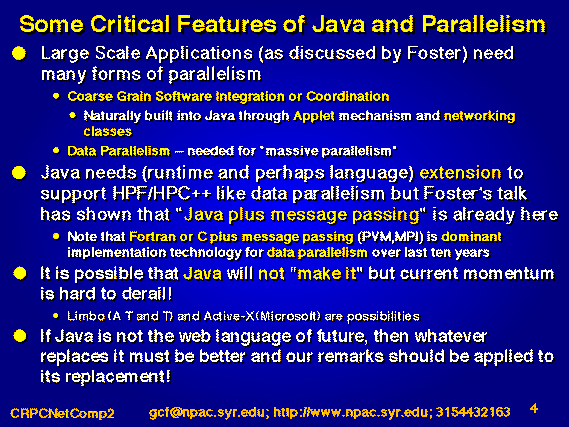 Some Critical Features of Java and Parallelism

Large Scale Applications (as discussed by Foster) need many forms of parallelism

Coarse Grain Software Integration or Coordination

Naturally built into Java through Applet mechanism and networking classes

Data Parallelism -- needed for "massive parallelism"

Java needs (runtime and perhaps language) extension to support HPF/HPC++ like data parallelism but Foster's talk has shown that "Java plus message passing" is already here

Note that Fortran or C plus message passing (PVM,MPI) is dominant implementation technology for data parallelism over last ten years

It is possible that Java will not "make it" but current momentum is hard to derail!

Limbo (A T and T) and Active-X(Microsoft) are possibilities

If Java is not the web language of future, then whatever replaces it must be better and our remarks should be applied to its replacement!

CRPCNetComp2 gcf@npac.syr.edu; http://www.npac.syr.edu; 3154432163 4